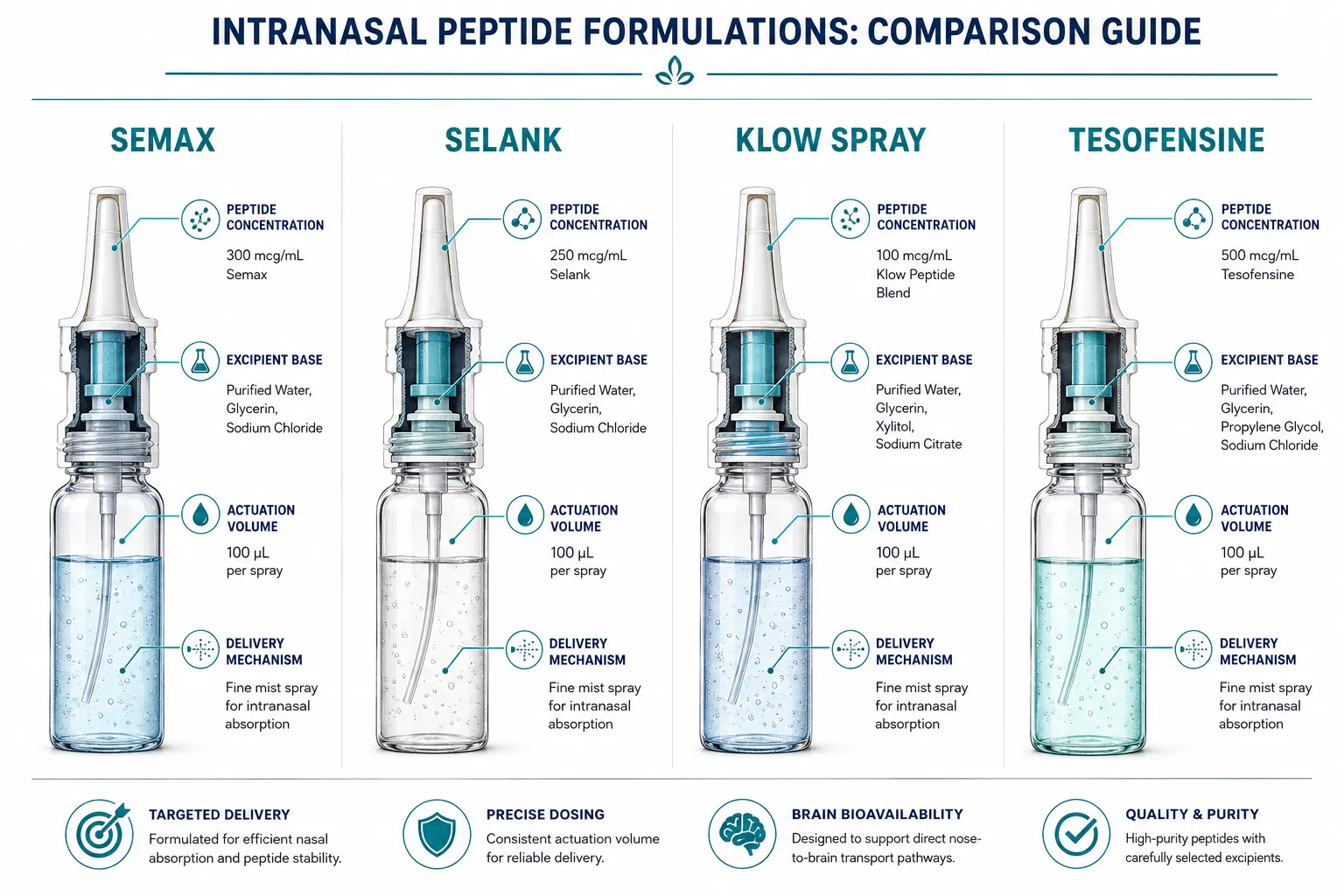 INTRANASAL PEPTIDE FORMULATIONS: COMPARISON GUIDE

SEMAX

PEPTIDE CONCENTRATION
300 mcg/mL Semax

EXCIPIENT BASE
Purified Water, Glycerin, Sodium Chloride

ACTUATION VOLUME
100 µL per spray

DELIVERY MECHANISM
Fine mist spray for intranasal absorption

SELANK

PEPTIDE CONCENTRATION
250 mcg/mL Selank

EXCIPIENT BASE
Purified Water, Glycerin, Sodium Chloride

ACTUATION VOLUME
100 µL per spray

DELIVERY MECHANISM
Fine mist spray for intranasal absorption

KLOW SPRAY

PEPTIDE CONCENTRATION
100 mcg/mL Klow Peptide Blend

EXCIPIENT BASE
Purified Water, Glycerin, Xylitol, Sodium Citrate

ACTUATION VOLUME
100 µL per spray

DELIVERY MECHANISM
Fine mist spray for intranasal absorption

TESOFENSINE

PEPTIDE CONCENTRATION
500 mcg/mL Tesofensine

EXCIPIENT BASE
Purified Water, Glycerin, Propylene Glycol, Sodium Chloride

ACTUATION VOLUME
100 µL per spray

DELIVERY MECHANISM
Fine mist spray for intranasal absorption

TARGETED DELIVERY
Formulated for efficient nasal absorption and peptide stability.

PRECISE DOSING
Consistent actuation volume for reliable delivery.

BRAIN BIOAVAILABILITY
Designed to support direct nose-to-brain transport pathways.

QUALITY & PURITY
High-purity peptides with carefully selected excipients.